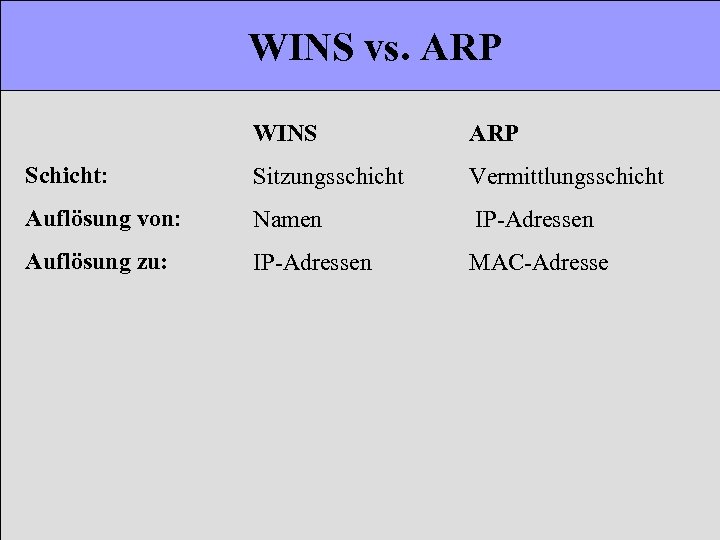 WINS vs. ARP

| | WINS | ARP |
|---|---|---|
| Schicht: | Sitzungsschicht | Vermittlungsschicht |
| Auflösung von: | Namen | IP-Adressen |
| Auflösung zu: | IP-Adressen | MAC-Adresse |